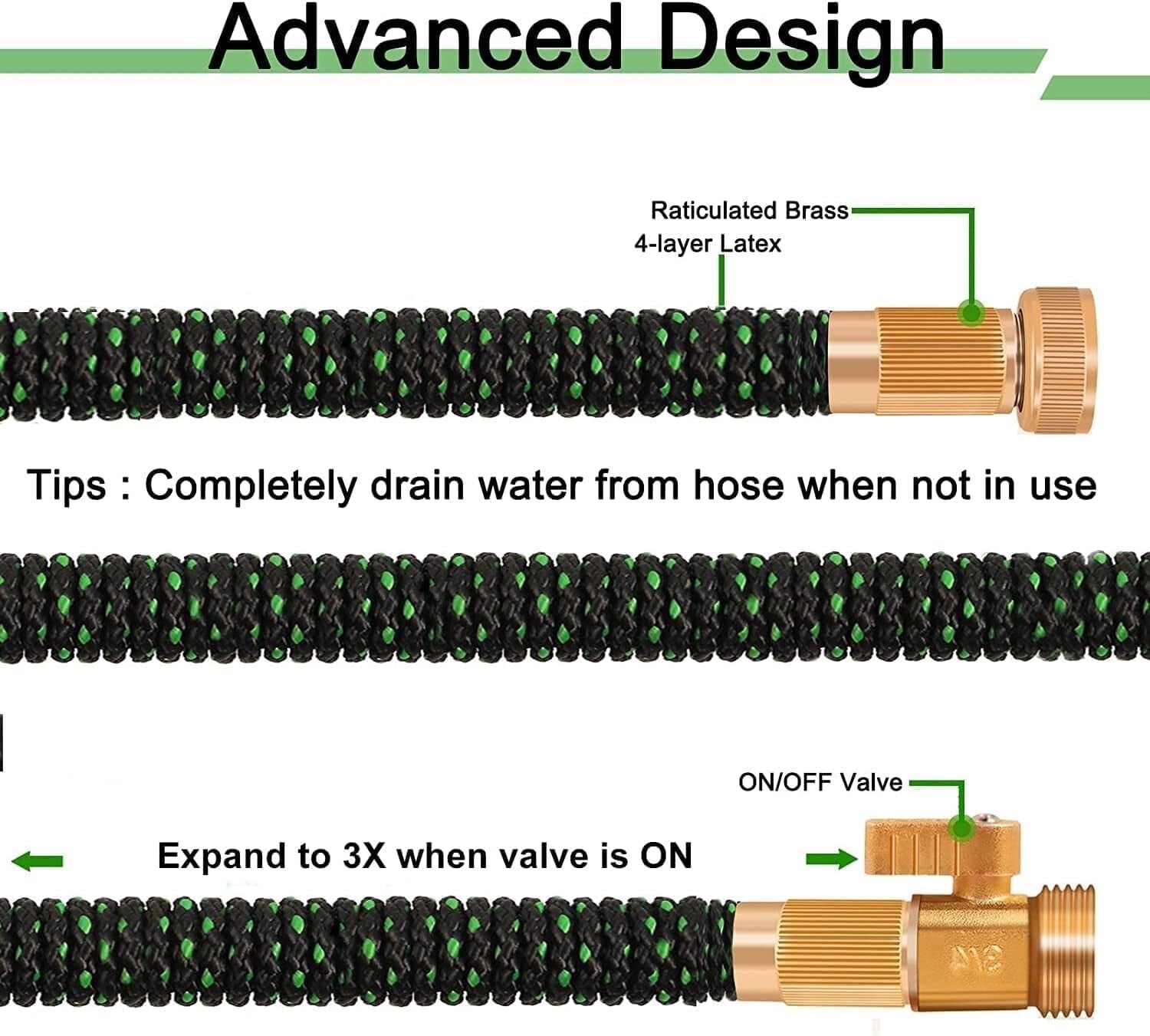 Advanced Design

Raticulated Brass

4-layer Latex

Tips : Completely drain water from hose when not in use

ON/OFF Valve

Expand to 3X when valve is ON